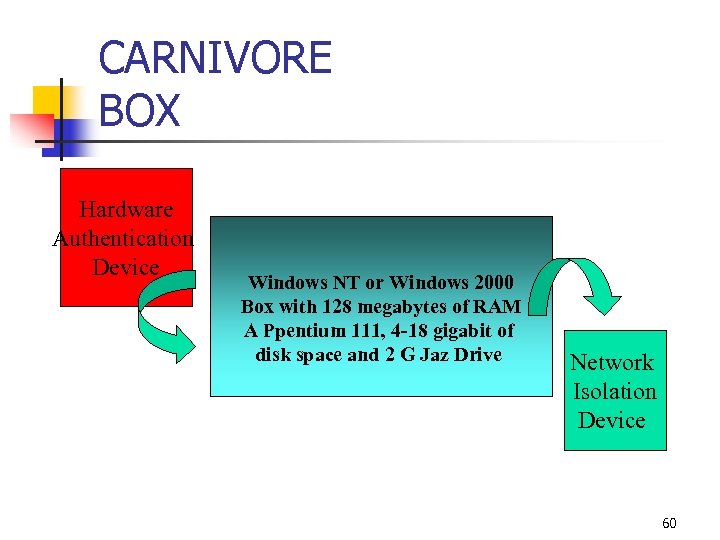 CARNIVORE BOX

Hardware Authentication Device

Windows NT or Windows 2000 Box with 128 megabytes of RAM A Ppentium 111, 4-18 gigabit of disk space and 2 G Jaz Drive

Network Isolation Device

60